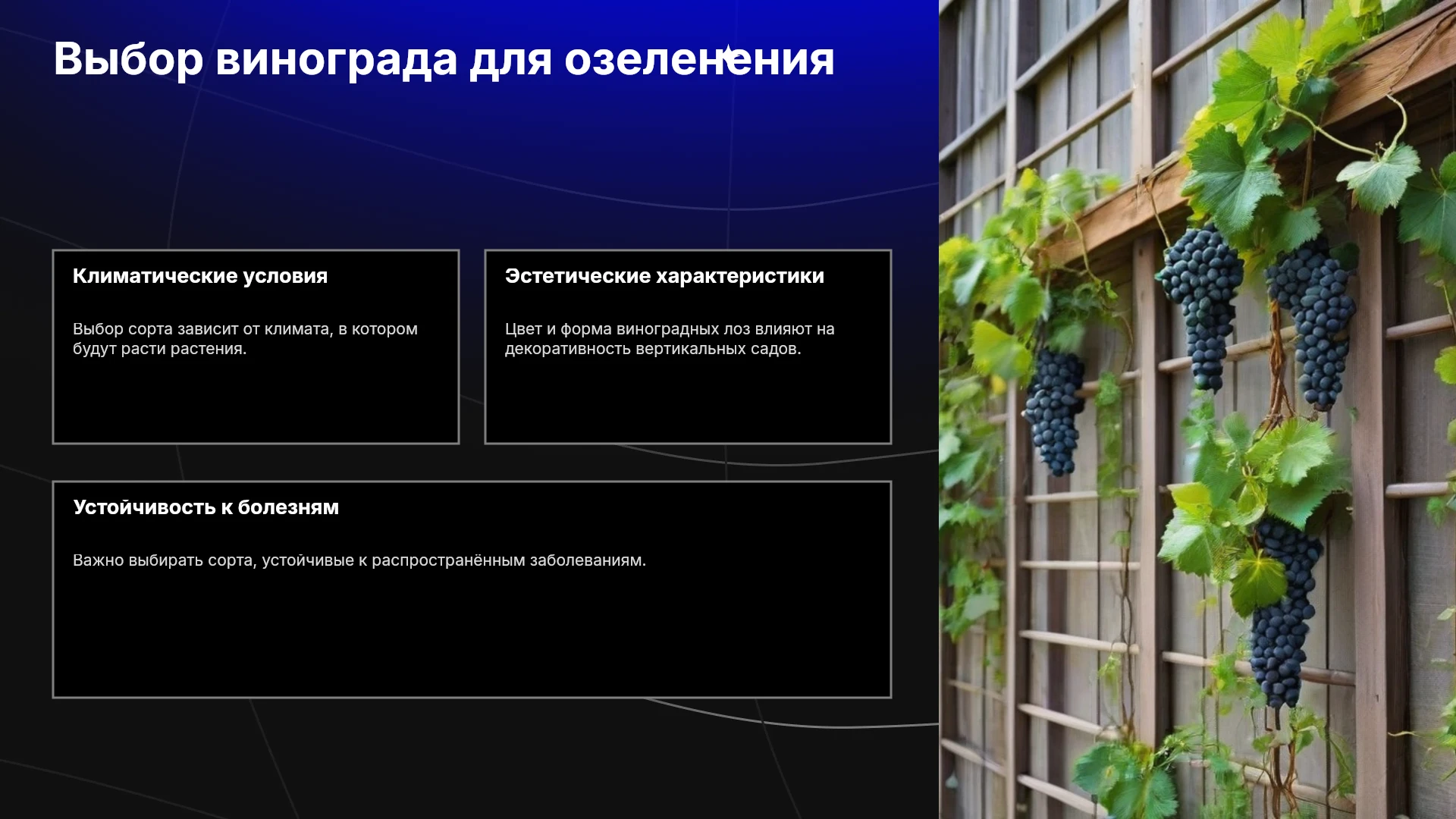 Выбор винограда для озеленения

Климатические условия

Выбор сорта зависит от климата, в котором будут расти растения.

Эстетические характеристики

Цвет и форма виноградных лоз влияют на декоративность вертикальных садов.

Устойчивость к болезням

Важно выбирать сорта, устойчивые к распространённым заболеваниям.